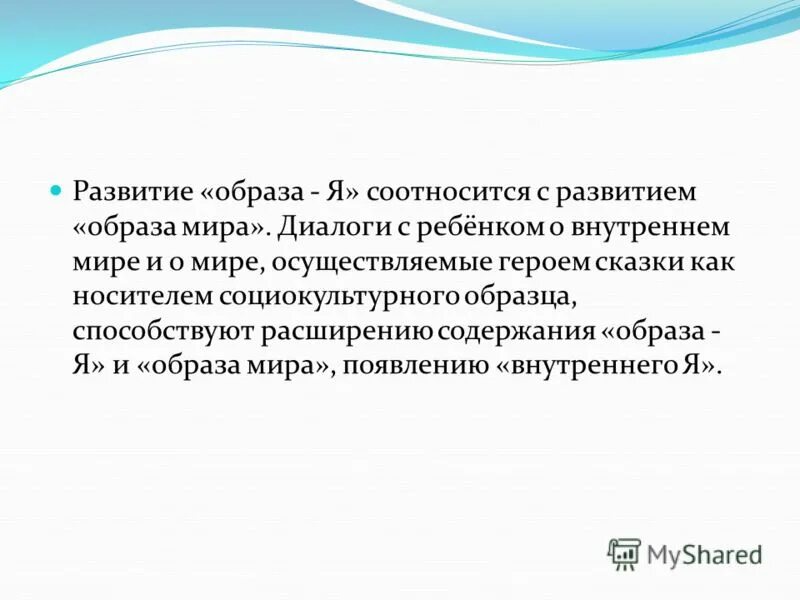 Развитие «образа - Я» соотносится с развитием «образа мира». Диалоги с ребёнком о внутреннем мире и о мире, осуществляемые героем сказки как носителем социокультурного образца, способствуют расширению содержания «образа - Я» и «образа мира», появлению «внутреннего Я».

MyShared